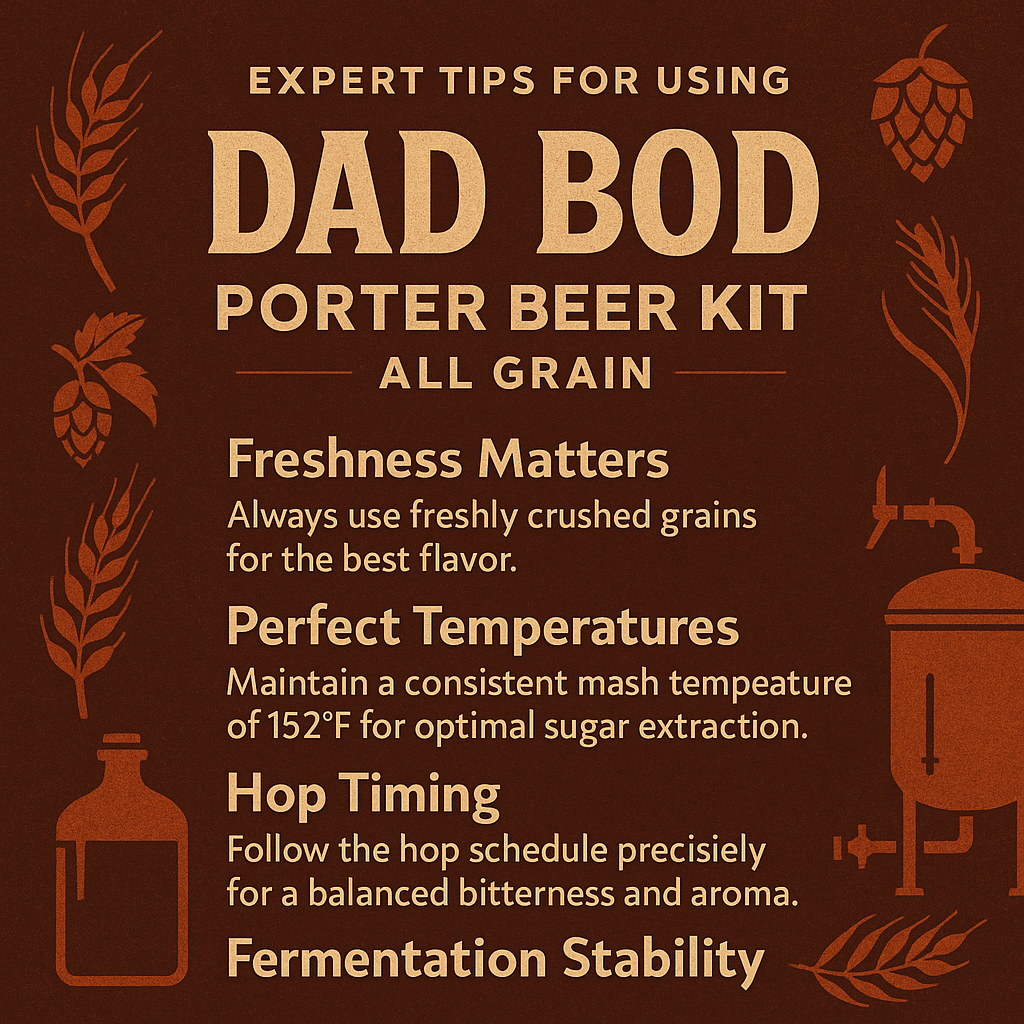 EXPERT TIPS FOR USING
DAD BOD
PORTER BEER KIT
ALL GRAIN

Freshness Matters
Always use freshly crushed grains for the best flavor.

Perfect Temperatures
Maintain a consistent mash tempeature of 152°F for optimal sugar extraction.

Hop Timing
Follow the hop schedule precisiely for a balanced bitterness and aroma.

Fermentation Stability